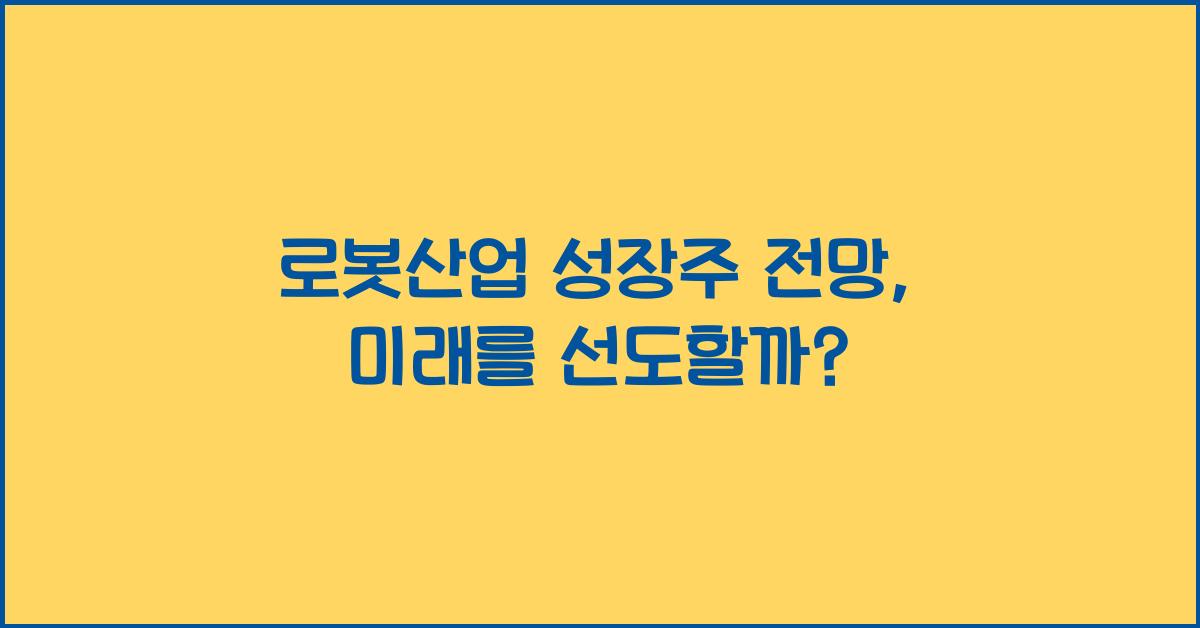 로봇산업 성장주 전망,
미래를 선도할까?